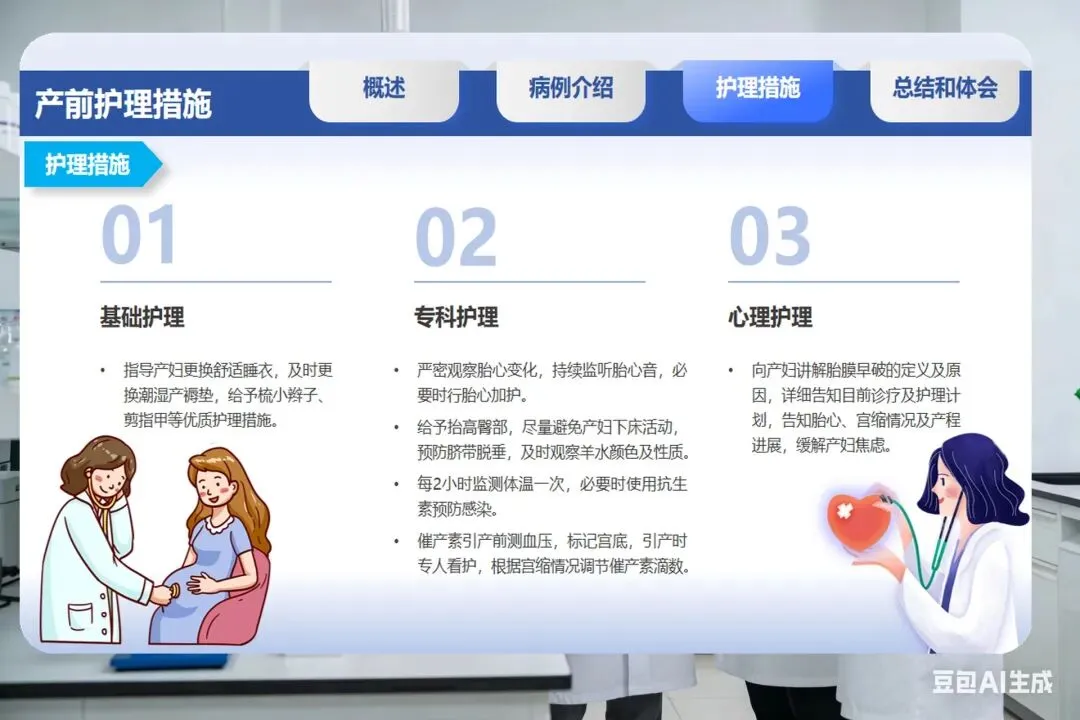 产前护理措施

概述
病例介绍
护理措施
总结和体会

护理措施

01

基础护理

• 指导产妇更换舒适睡衣，及时更换潮湿产褥垫，给予梳小辫子、剪指甲等优质护理措施。

02

专科护理

• 严密观察胎心变化，持续监听胎心音，必要时行胎心加护。
• 给予抬高臀部，尽量避免产妇下床活动，预防脐带脱垂，及时观察羊水颜色及性质。
• 每2小时监测体温一次，必要时使用抗生素预防感染。
• 催产素引产前测血压，标记宫底，引产时专人看护，根据宫缩情况调节催产素滴数。

03

心理护理

• 向产妇讲解胎膜早破的定义及原因，详细告知目前诊疗及护理计划，告知胎心、宫缩情况及产程进展，缓解产妇焦虑。

豆包AI生成